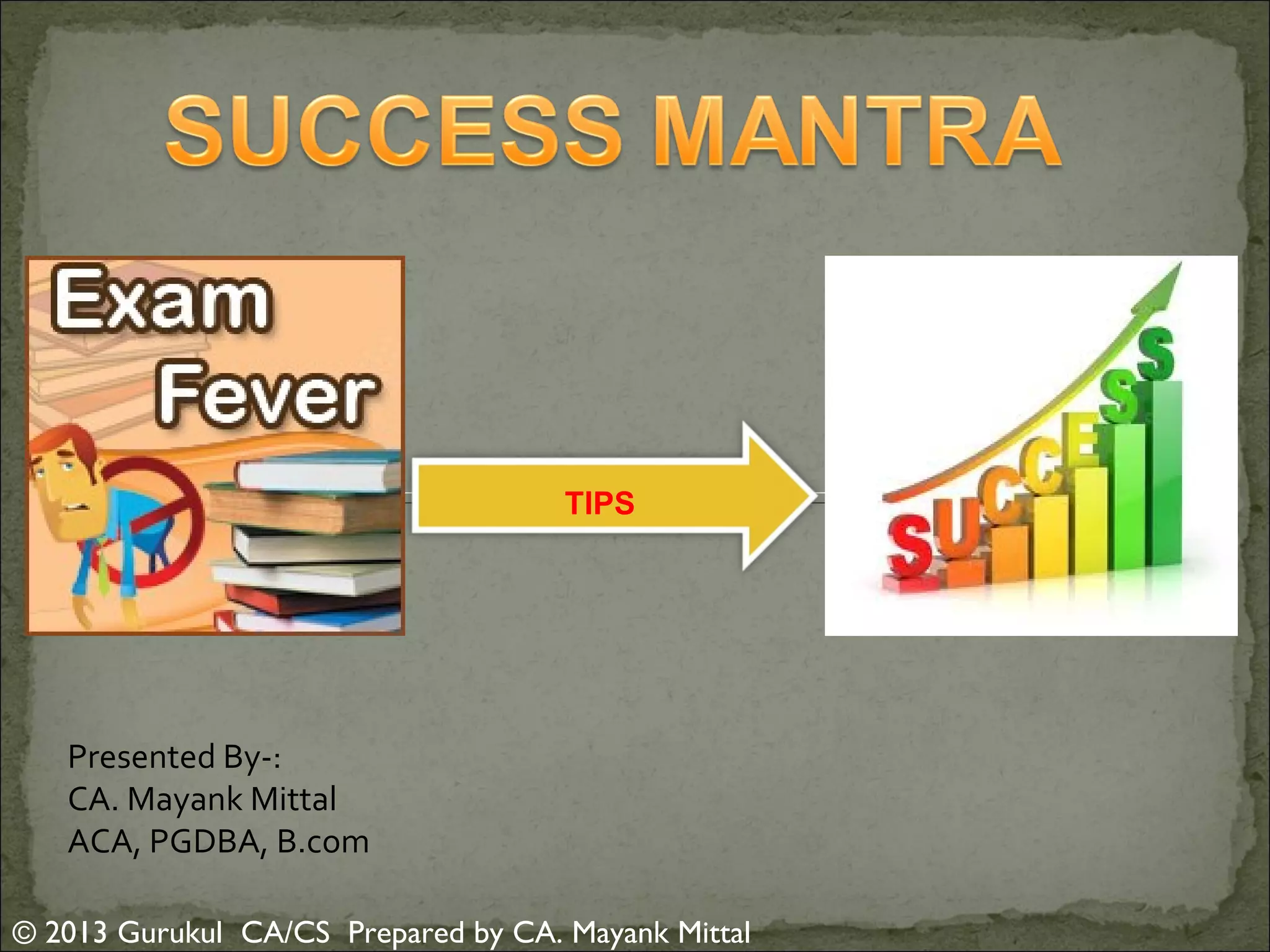 SUCCESS MANTRA

Exam Fever

TIPS

SUCCESS

Presented By-:
CA. Mayank Mittal
ACA, PGDBA, B.com

© 2013 Gurukul CA/CS Prepared by CA. Mayank Mittal